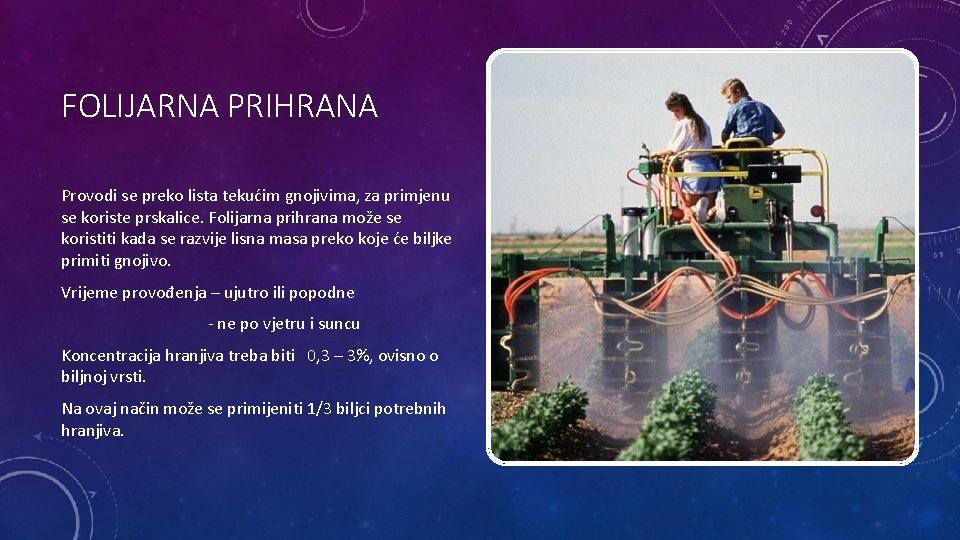 FOLIJARNA PRIHRANA

Provodi se preko lista tekućim gnojivima, za primjenu se koriste prskalice. Folijarna prihrana može se koristiti kada se razvije lisna masa preko koje će biljke primiti gnojivo.

Vrijeme provođenja – ujutro ili popodne

- ne po vjetru i suncu

Koncentracija hranjiva treba biti 0,3 – 3%, ovisno o biljnoj vrsti.

Na ovaj način može se primijeniti 1/3 biljci potrebnih hranjiva.